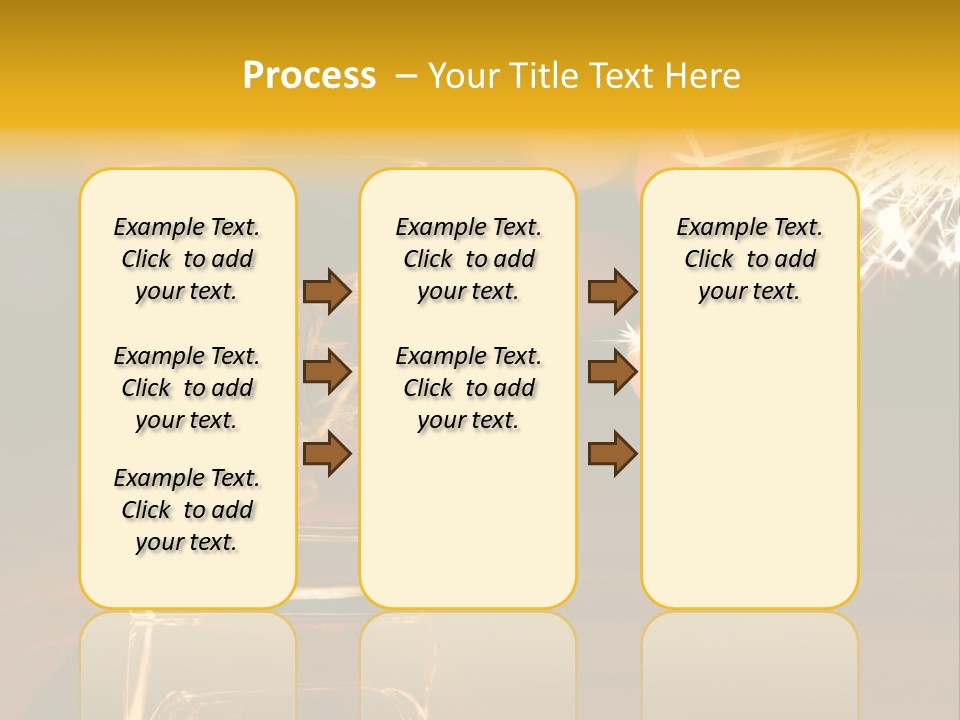 Process – Your Title Text Here

Example Text. Click to add your text.

Example Text. Click to add your text.

Example Text. Click to add your text.

Example Text. Click to add your text.

Example Text. Click to add your text.

Example Text. Click to add your text.